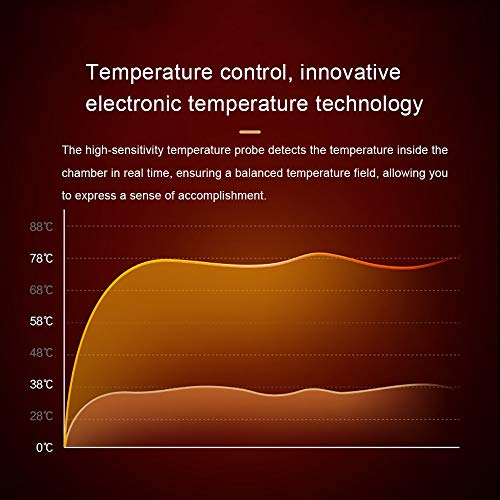 Temperature control, innovative electronic temperature technology

The high-sensitivity temperature probe detects the temperature inside the chamber in real time, ensuring a balanced temperature field, allowing you to express a sense of accomplishment.

88℃
78℃
68℃
58℃
48℃
38℃
28℃
0℃